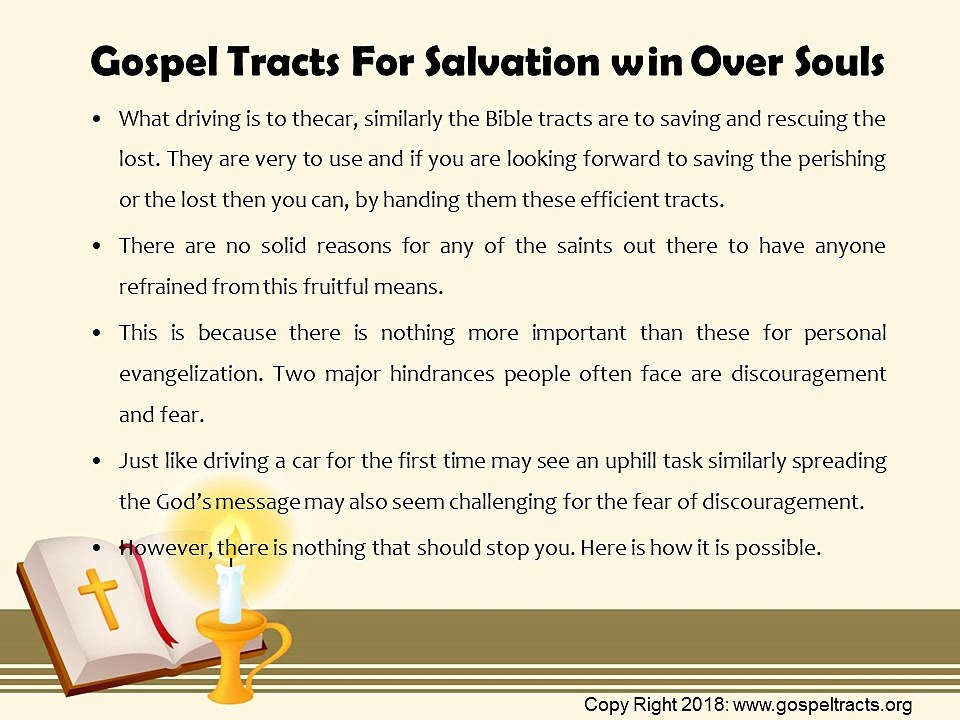 Gospel Tracts For Salvation win Over Souls

• What driving is to thecar, similarly the Bible tracts are to saving and rescuing the lost. They are very to use and if you are looking forward to saving the perishing or the lost then you can, by handing them these efficient tracts.

• There are no solid reasons for any of the saints out there to have anyone refrained from this fruitful means.

• This is because there is nothing more important than these for personal evangelization. Two major hindrances people often face are discouragement and fear.

• Just like driving a car for the first time may see an uphill task similarly spreading the God's message may also seem challenging for the fear of discouragement.

• However, there is nothing that should stop you. Here is how it is possible.

Copy Right 2018: www.gospeltracts.org